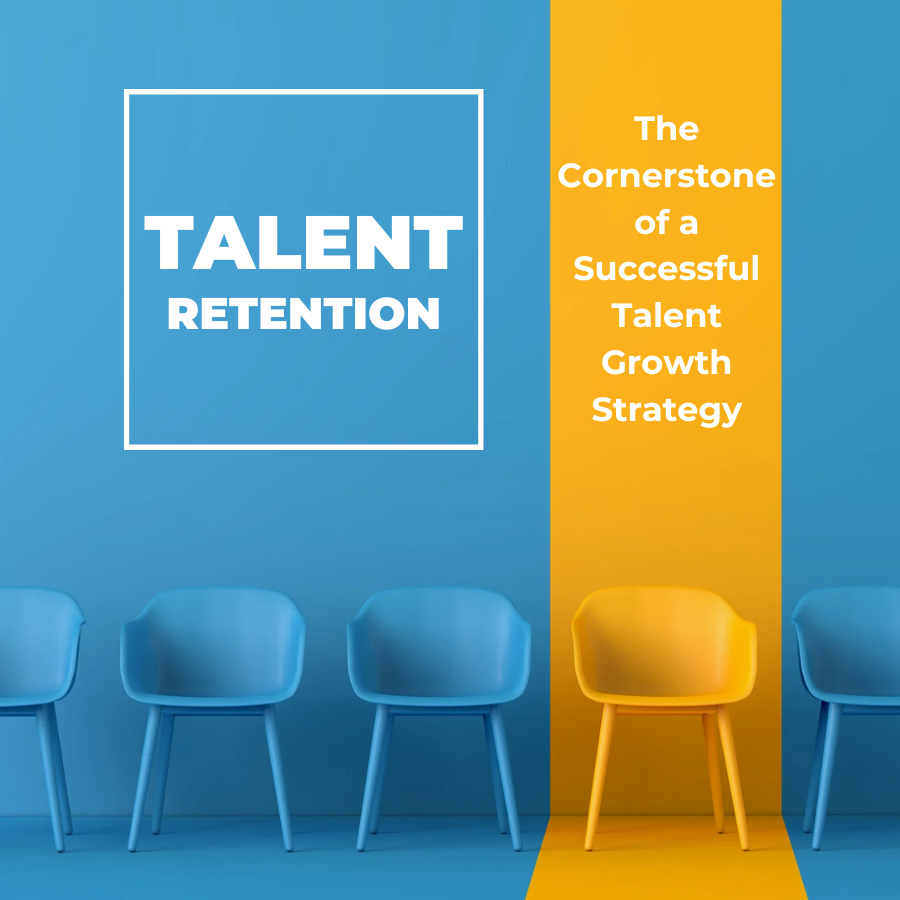 TALENT
RETENTION

The Cornerstone of a Successful Talent Growth Strategy